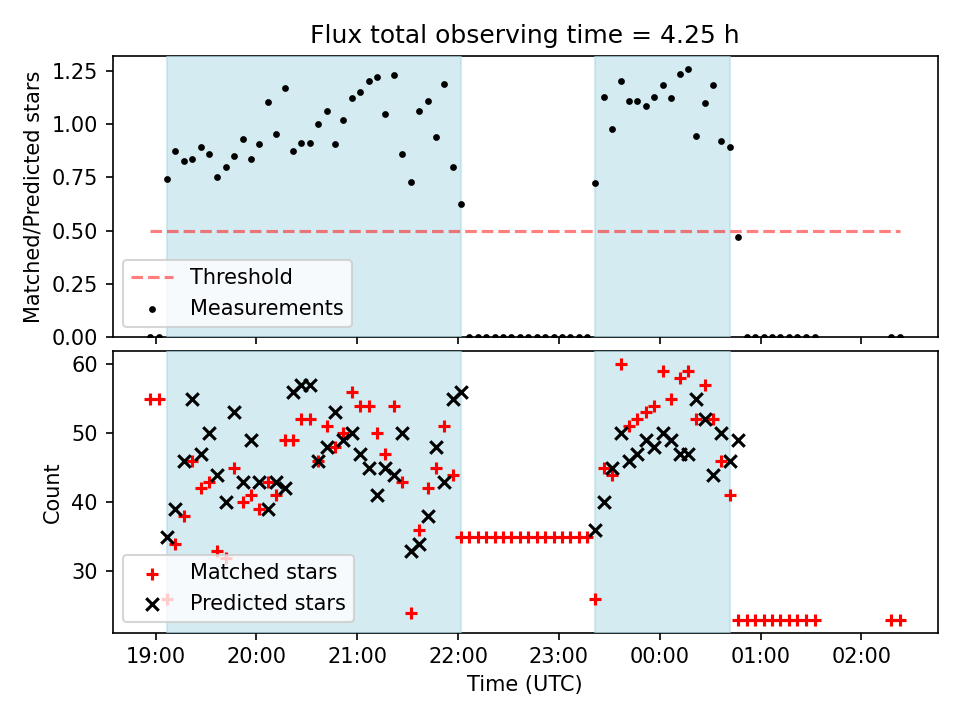 Flux total observing time = 4.25 h

Matched/Predicted stars

1.25
1.00
0.75
0.50
0.25
0.00

Threshold
Measurements

Count

60
50
40
30

Matched stars
Predicted stars

19:00 20:00 21:00 22:00 23:00 00:00 01:00 02:00

Time (UTC)